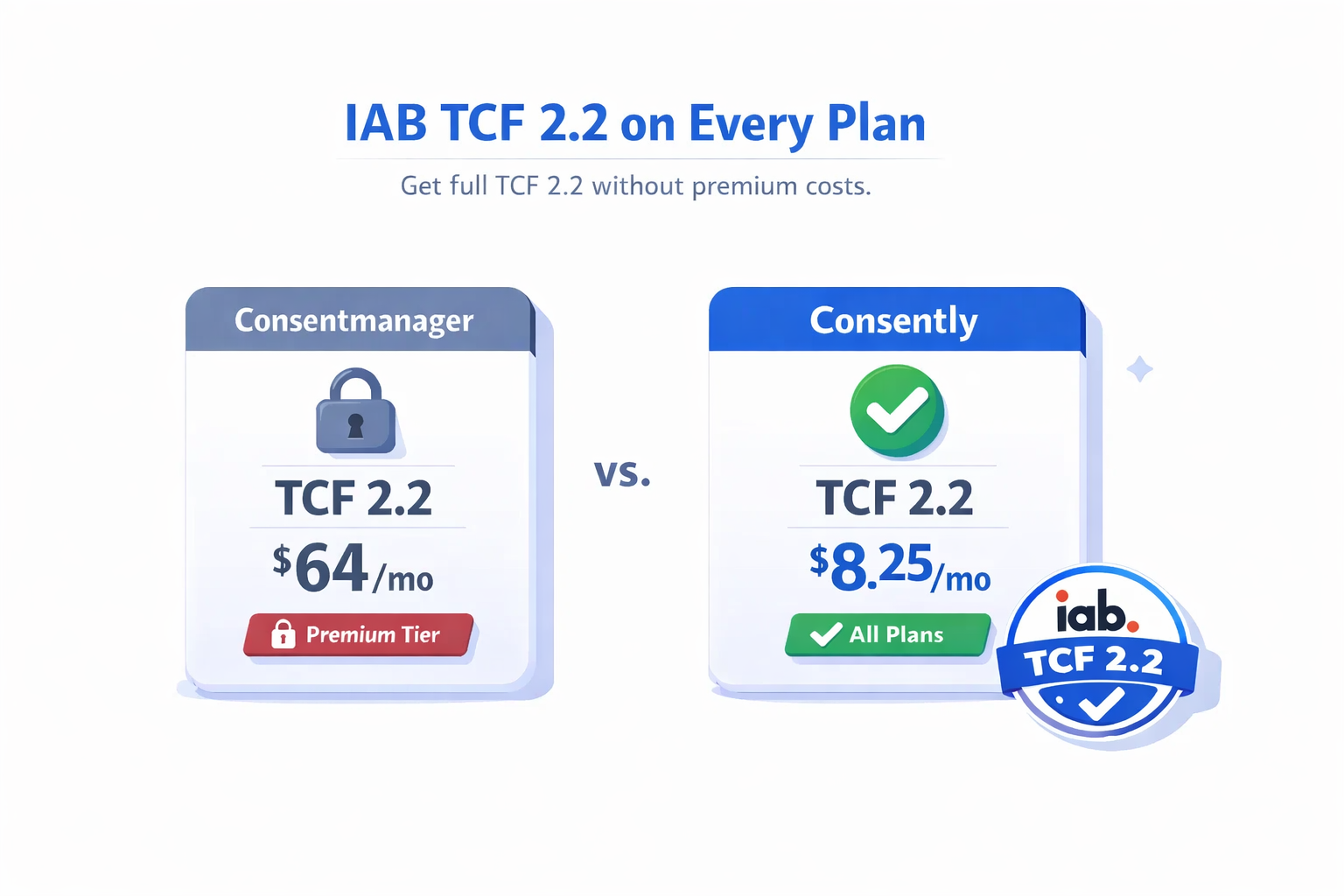 IAB TCF 2.2 on Every Plan

Get full TCF 2.2 without premium costs.

Consentmanager

TCF 2.2

$64/mo

Premium Tier

vs.

Consently

TCF 2.2

$8.25/mo

All Plans

iab.

TCF 2.2